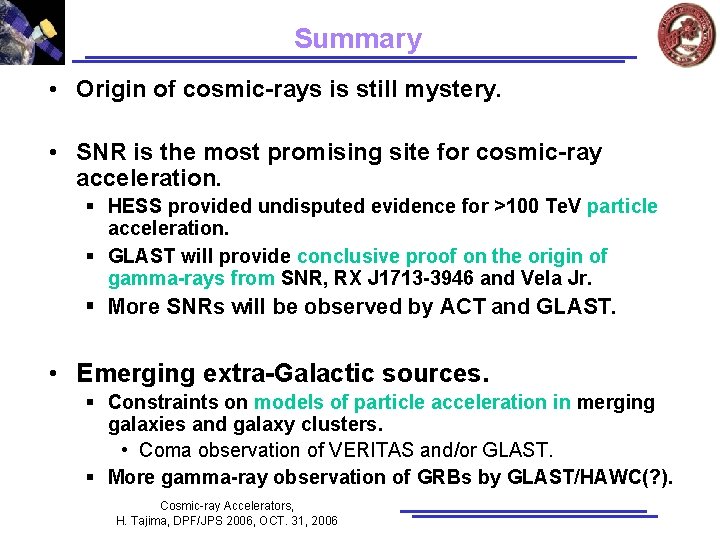 Summary

• Origin of cosmic-rays is still mystery.

• SNR is the most promising site for cosmic-ray acceleration.
  ▪ HESS provided undisputed evidence for >100 TeV particle acceleration.
  ▪ GLAST will provide conclusive proof on the origin of gamma-rays from SNR, RX J1713-3946 and Vela Jr.
  ▪ More SNRs will be observed by ACT and GLAST.

• Emerging extra-Galactic sources.
  ▪ Constraints on models of particle acceleration in merging galaxies and galaxy clusters.
    • Coma observation of VERITAS and/or GLAST.
  ▪ More gamma-ray observation of GRBs by GLAST/HAWC(?).

Cosmic-ray Accelerators,
H. Tajima, DPF/JPS 2006, OCT. 31, 2006